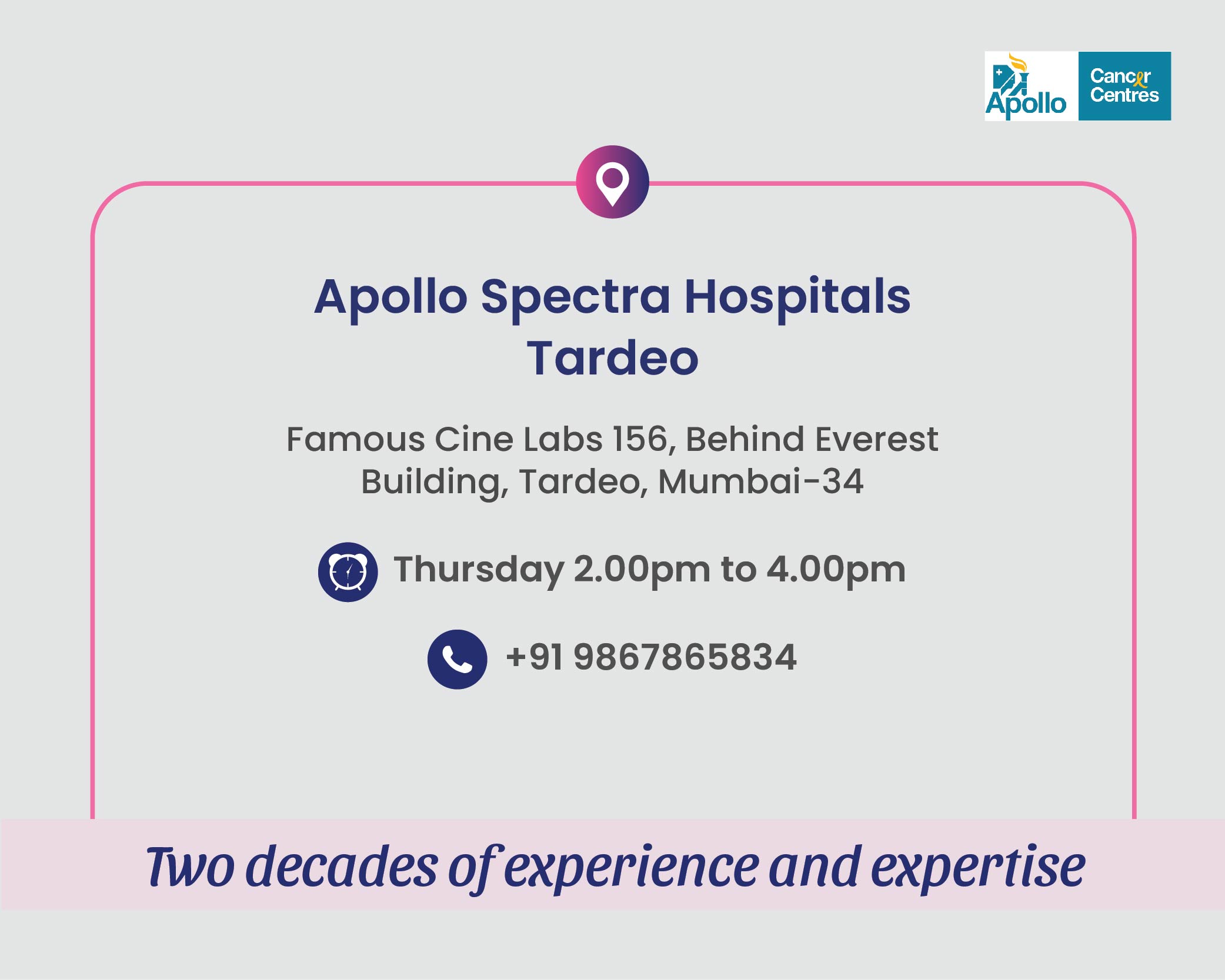 Apollo Cancer Centres

Apollo Spectra Hospitals Tardeo

Famous Cine Labs 156, Behind Everest Building, Tardeo, Mumbai-34

Thursday 2.00pm to 4.00pm

+91 9867865834

Two decades of experience and expertise